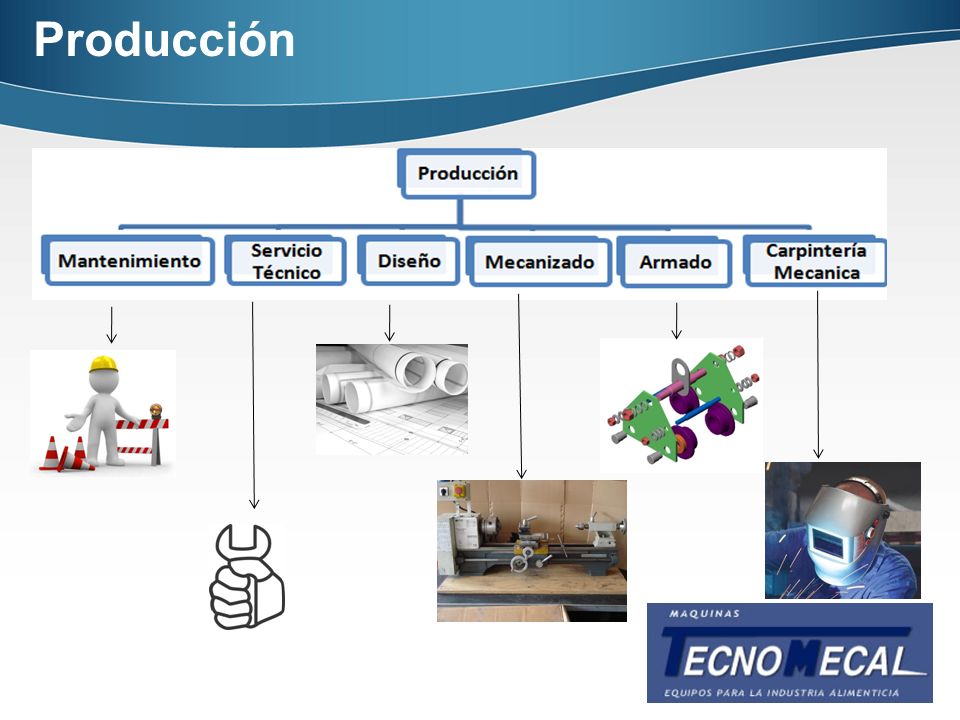 Producción

Producción

Mantenimiento

Servicio Técnico

Diseño

Mecanizado

Armado

Carpintería Mecanica

MAQUINAS
TECNOMECAL
EQUIPOS PARA LA INDUSTRIA ALIMENTICIA